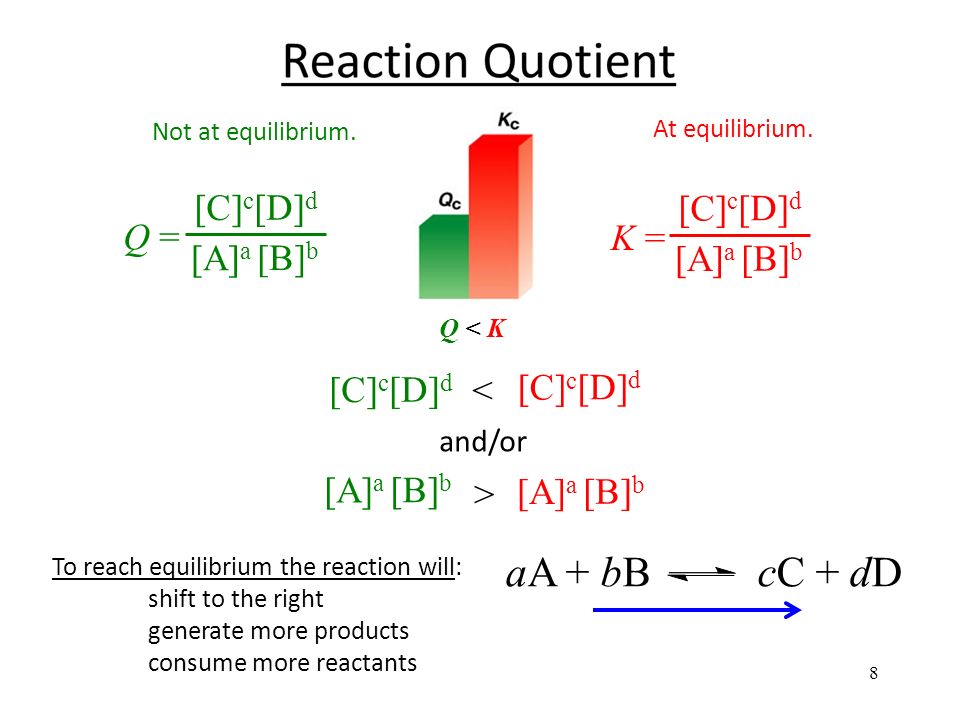 Reaction Quotient

Not at equilibrium.

$Q = \frac{[C]^c[D]^d}{[A]^a[B]^b}$

$K_c$

$Q_c$

$Q < K$

At equilibrium.

$K = \frac{[C]^c[D]^d}{[A]^a[B]^b}$

$[C]^c[D]^d < [C]^c[D]^d$

and/or

$[A]^a[B]^b > [A]^a[B]^b$

To reach equilibrium the reaction will:
shift to the right
generate more products
consume more reactants

$aA + bB \rightleftharpoons cC + dD$

8